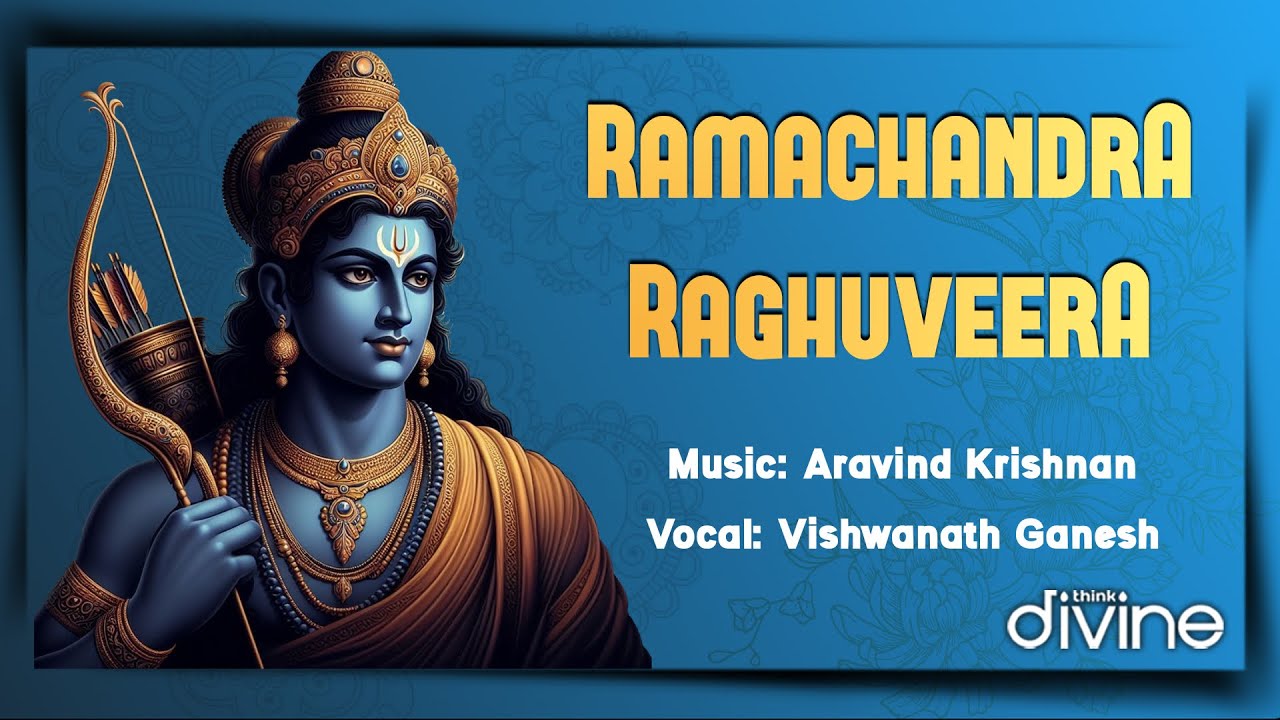 RAMACHANDRA RAGHUVEERA

Music: Aravind Krishnan

Vocal: Vishwanath Ganesh

think divine